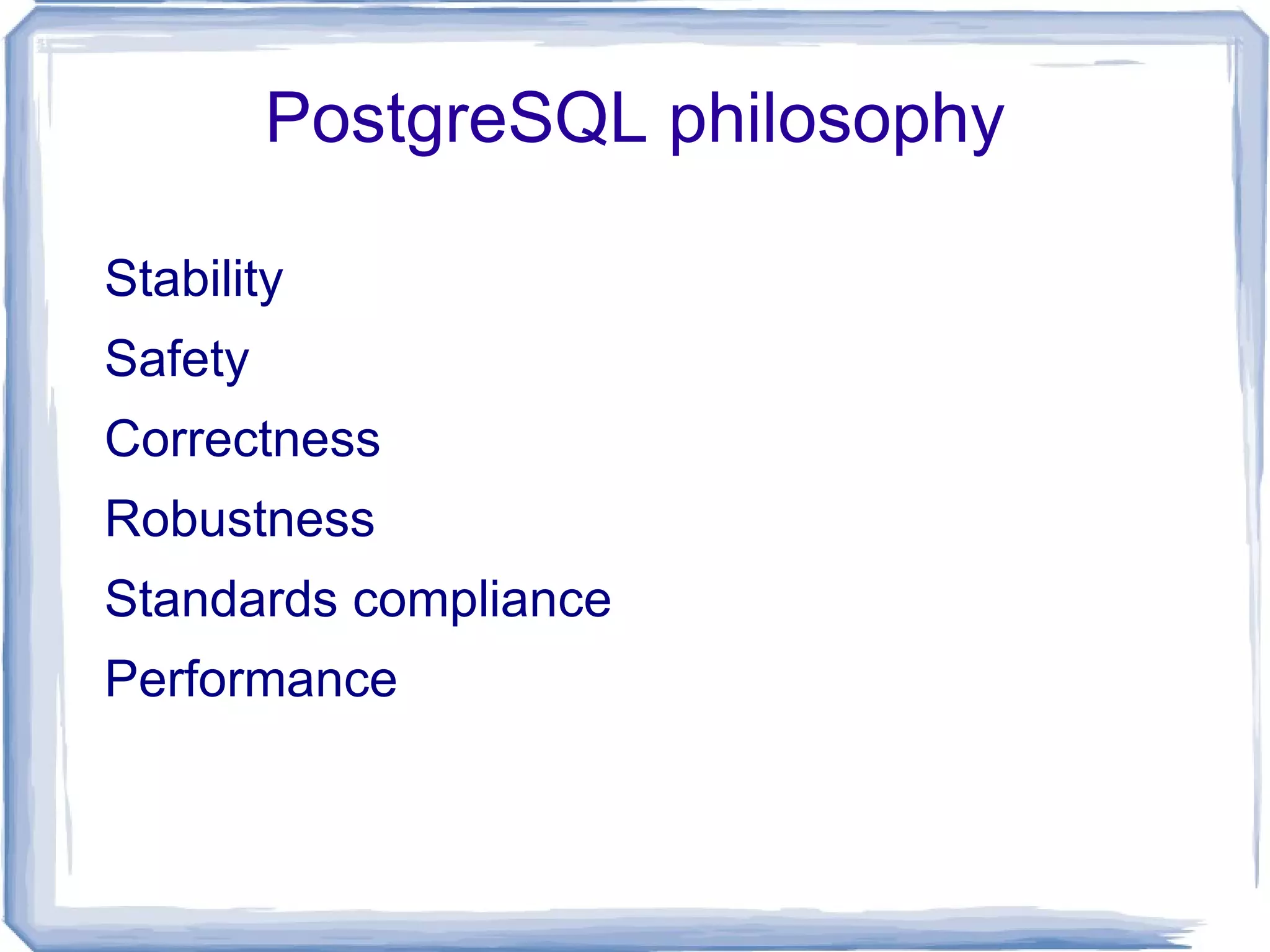 PostgreSQL philosophy

Stability

Safety

Correctness

Robustness

Standards compliance

Performance